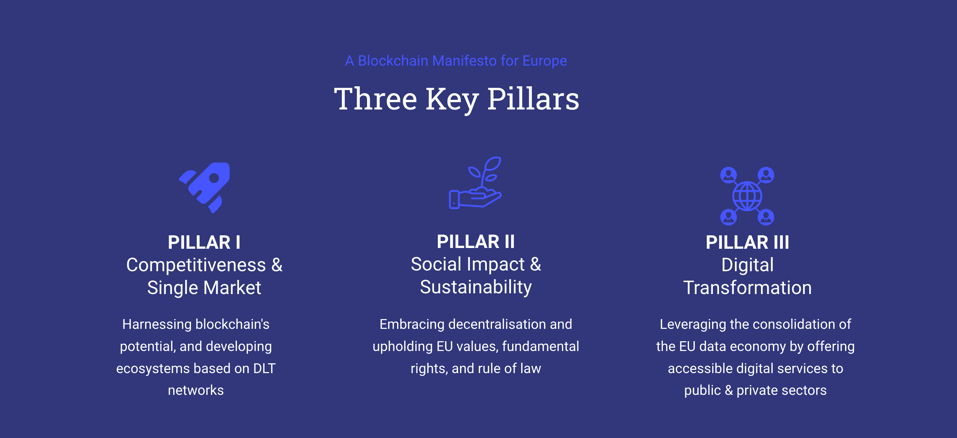 A Blockchain Manifesto for Europe

Three Key Pillars

PILLAR I
Competitiveness & Single Market

Harnessing blockchain's potential, and developing ecosystems based on DLT networks

PILLAR II
Social Impact & Sustainability

Embracing decentralisation and upholding EU values, fundamental rights, and rule of law

PILLAR III
Digital Transformation

Leveraging the consolidation of the EU data economy by offering accessible digital services to public & private sectors